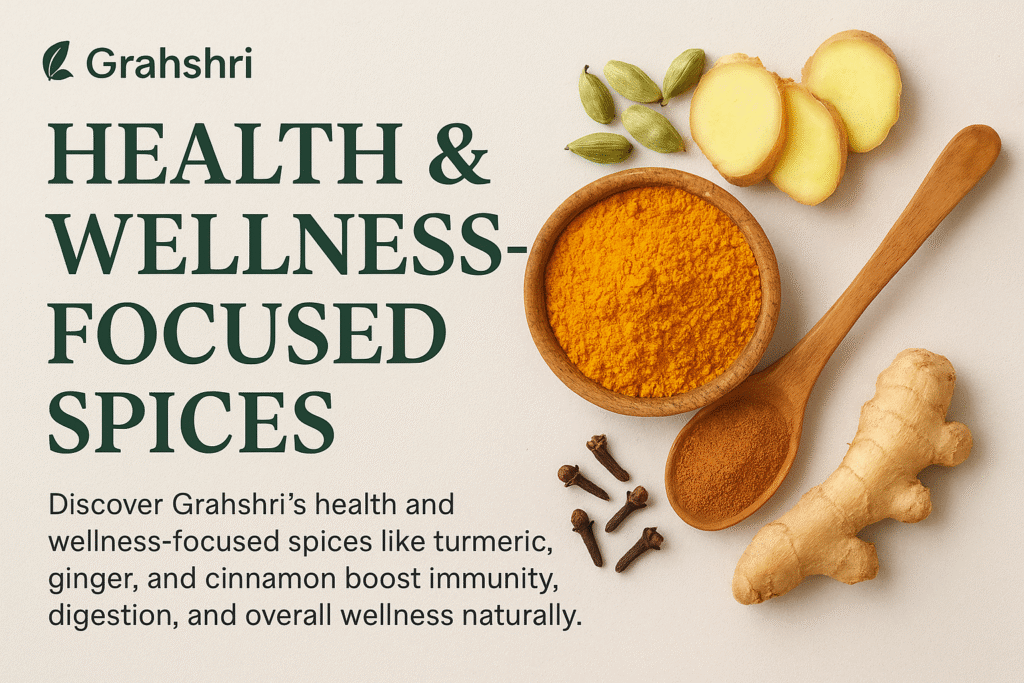 Grahshri

HEALTH & WELLNESS-FOCUSED SPICES

Discover Grahshri's health and wellness-focused spices like turmeric, ginger, and cinnamon boost immunity, digestion, and overall wellness naturally.